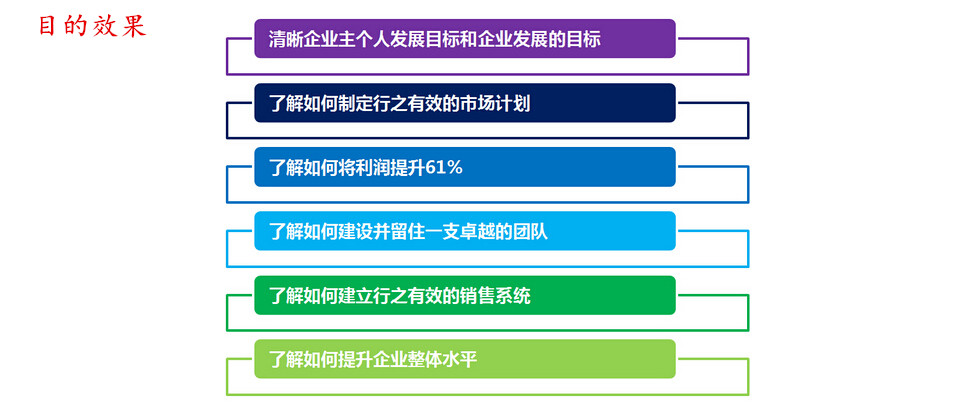 目的效果

清晰企业主个人发展目标和企业发展的目标

了解如何制定行之有效的市场计划

了解如何将利润提升61%

了解如何建设并留住一支卓越的团队

了解如何建立行之有效的销售系统

了解如何提升企业整体水平